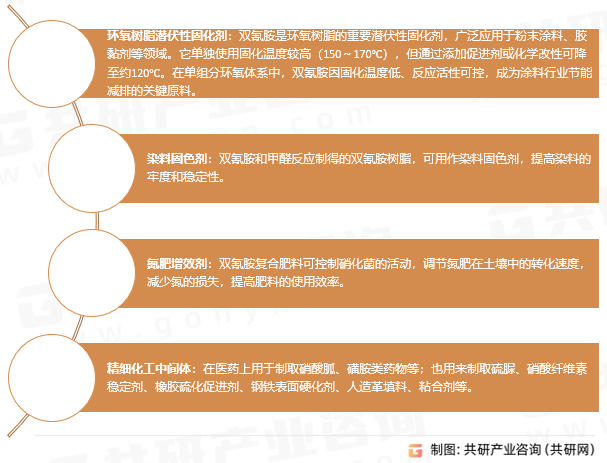 环氧树脂潜伏性固化剂：双氰胺是环氧树脂的重要潜伏性固化剂，广泛应用于粉末涂料、胶黏剂等领域。它单独使用固化温度较高（150～170℃），但通过添加促进剂或化学改性可降至约120℃。在单组分环氧体系中，双氰胺因固化温度低、反应活性可控，成为涂料行业节能减排的关键原料。

染料固色剂：双氰胺和甲醛反应制得的双氰胺树脂，可用作染料固色剂，提高染料的牢度和稳定性。

氮肥增效剂：双氰胺复合肥料可控制硝化菌的活动，调节氮肥在土壤中的转化速度，减少氮的损失，提高肥料的使用效率。

精细化工中间体：在医药上用于制取硝酸胍、磺胺类药物等；也用来制取硫脲、硝酸纤维素稳定剂、橡胶硫化促进剂、钢铁表面硬化剂、人造革填料、粘合剂等。

制图：共研产业咨询（共研网）